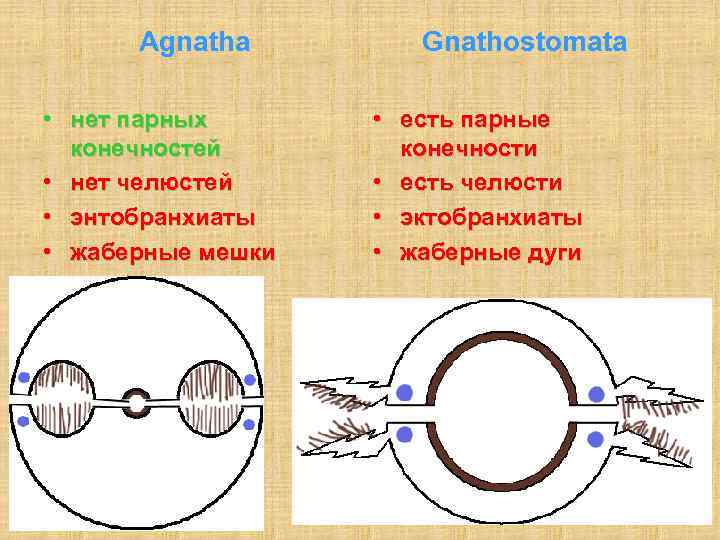 Agnatha

• нет парных конечностей
• нет челюстей
• энтобранхиаты
• жаберные мешки

Gnathostomata

• есть парные конечности
• есть челюсти
• эктобранхиаты
• жаберные дуги